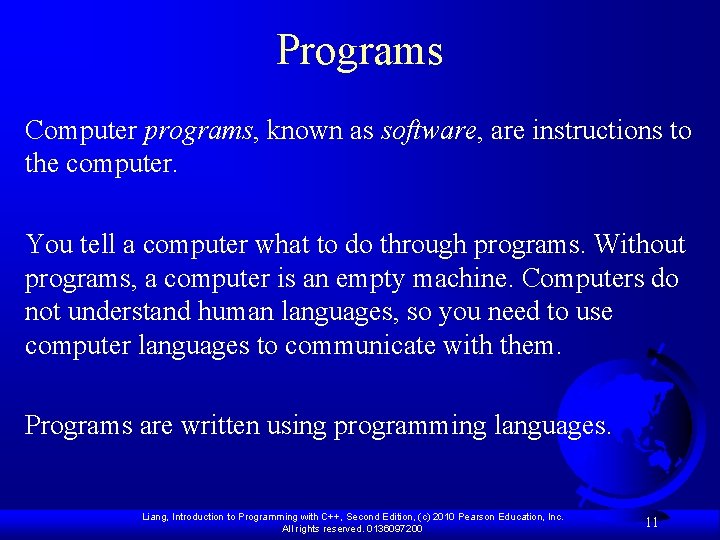 Programs

Computer programs, known as software, are instructions to the computer.

You tell a computer what to do through programs. Without programs, a computer is an empty machine. Computers do not understand human languages, so you need to use computer languages to communicate with them.

Programs are written using programming languages.

Liang, Introduction to Programming with C++, Second Edition, (c) 2010 Pearson Education, Inc. All rights reserved. 0136097200

11